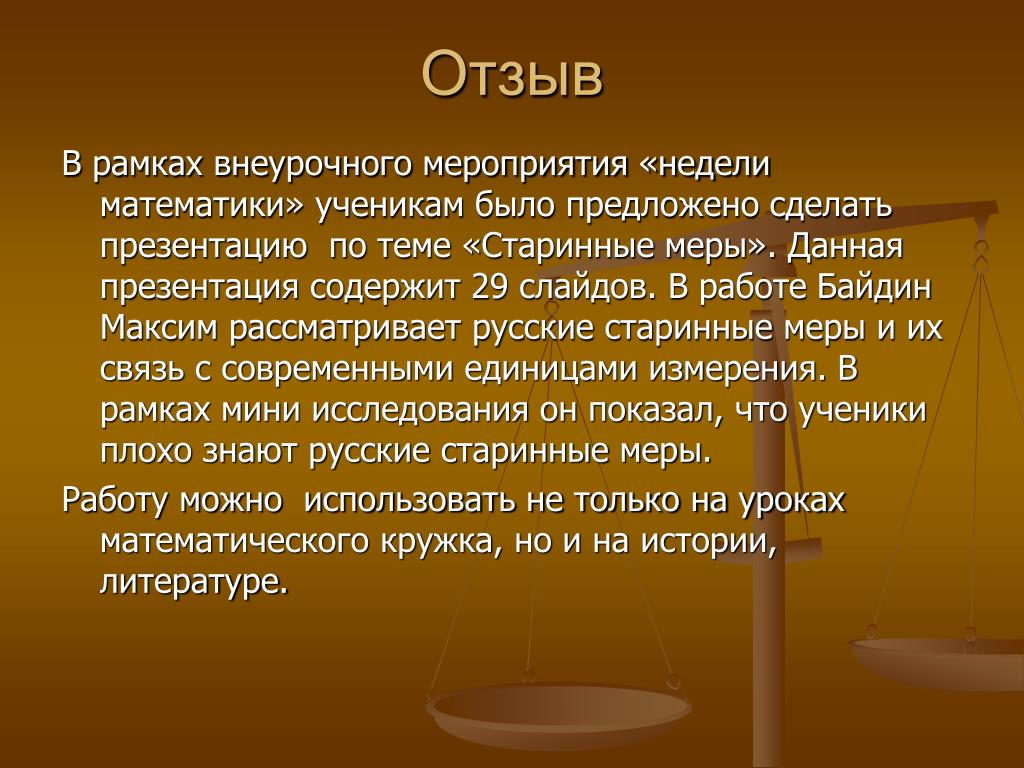 Отзыв

В рамках внеурочного мероприятия «недели математики» ученикам было предложено сделать презентацию  по теме «Старинные меры». Данная презентация содержит 29 слайдов. В работе Байдин Максим рассматривает русские старинные меры и их связь с современными единицами измерения. В рамках мини исследования он показал, что ученики плохо знают русские старинные меры.

Работу можно  использовать не только на уроках математического кружка, но и на истории, литературе.